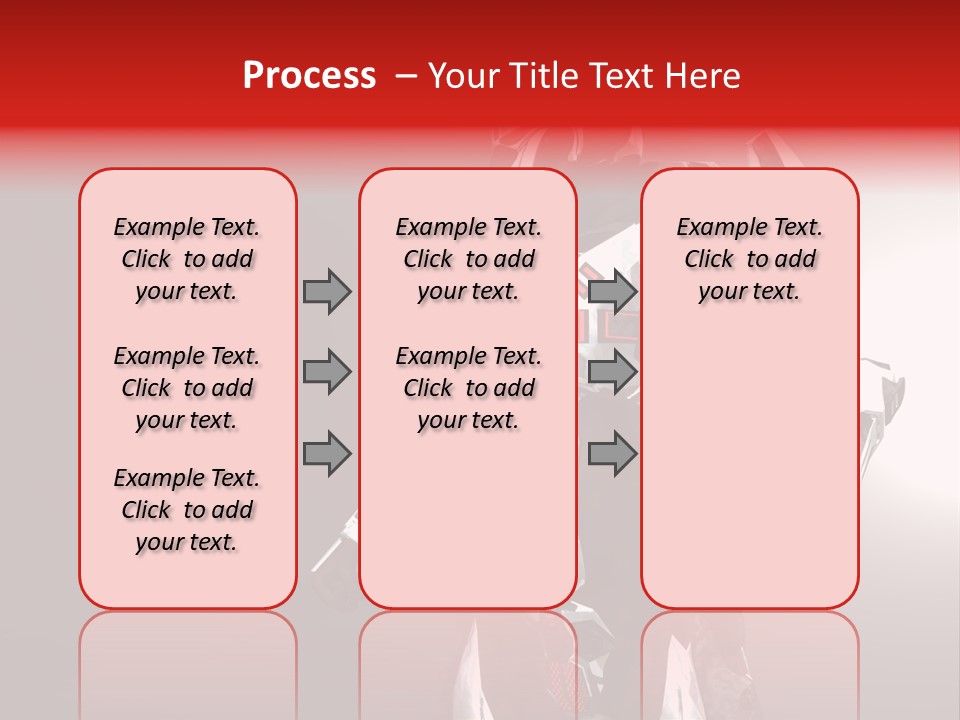 Process – Your Title Text Here

Example Text. Click to add your text.

Example Text. Click to add your text.

Example Text. Click to add your text.

Example Text. Click to add your text.

Example Text. Click to add your text.

Example Text. Click to add your text.